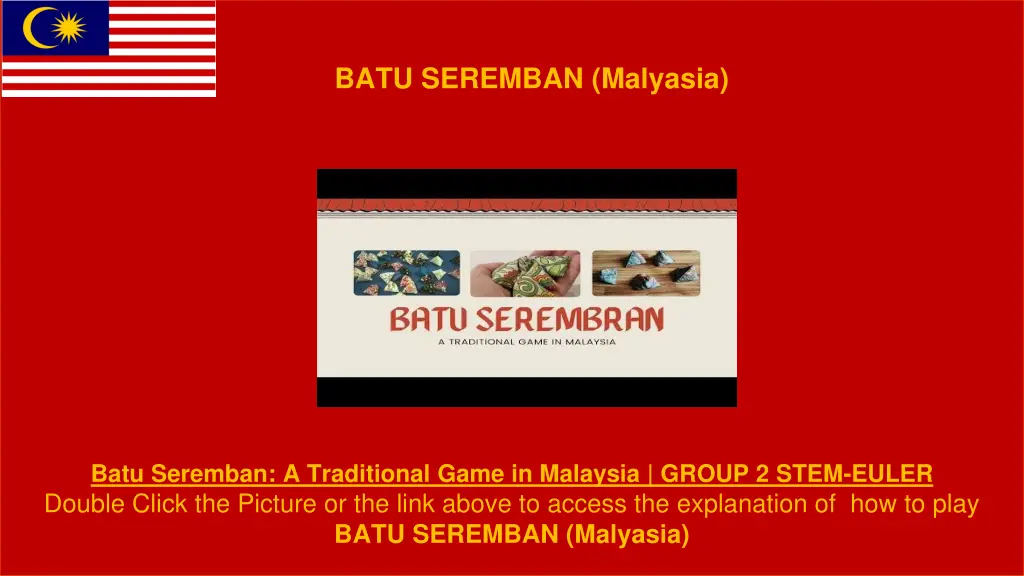 BATU SEREMBAN (Malyasia)

BATU SEREMBRAN
A TRADITIONAL GAME IN MALAYSIA

Batu Seremban: A Traditional Game in Malaysia | GROUP 2 STEM-EULER
Double Click the Picture or the link above to access the explanation of how to play
BATU SEREMBAN (Malyasia)